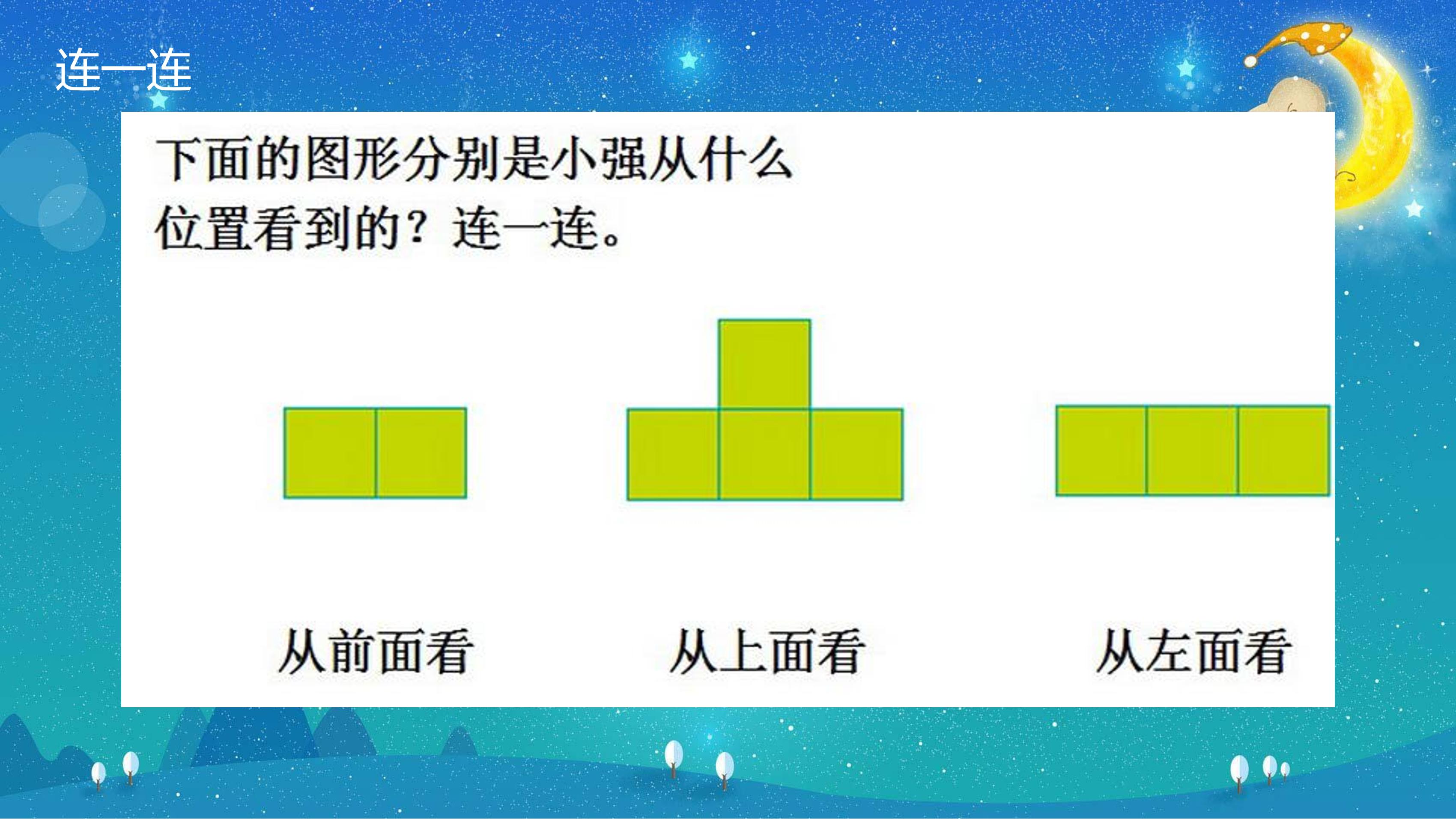 连一连

下面的图形分别是小强从什么位置看到的？连一连。

从前面看 从上面看 从左面看